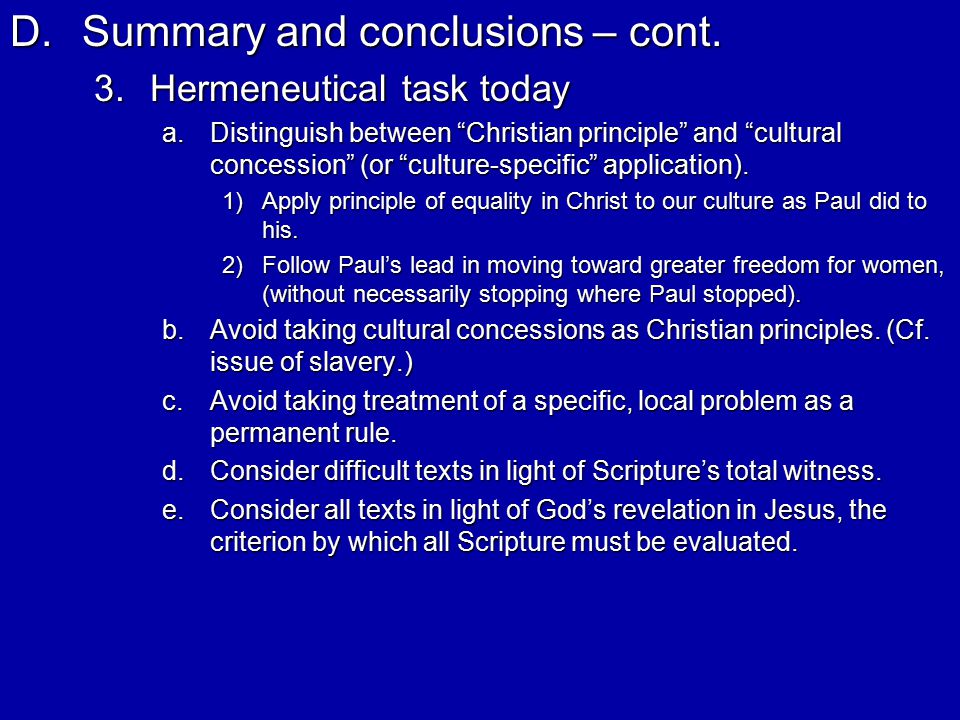 D. Summary and conclusions – cont.

3. Hermeneutical task today

a. Distinguish between “Christian principle” and “cultural concession” (or “culture-specific” application).

1) Apply principle of equality in Christ to our culture as Paul did to his.

2) Follow Paul’s lead in moving toward greater freedom for women, (without necessarily stopping where Paul stopped).

b. Avoid taking cultural concessions as Christian principles. (Cf. issue of slavery.)

c. Avoid taking treatment of a specific, local problem as a permanent rule.

d. Consider difficult texts in light of Scripture’s total witness.

e. Consider all texts in light of God’s revelation in Jesus, the criterion by which all Scripture must be evaluated.